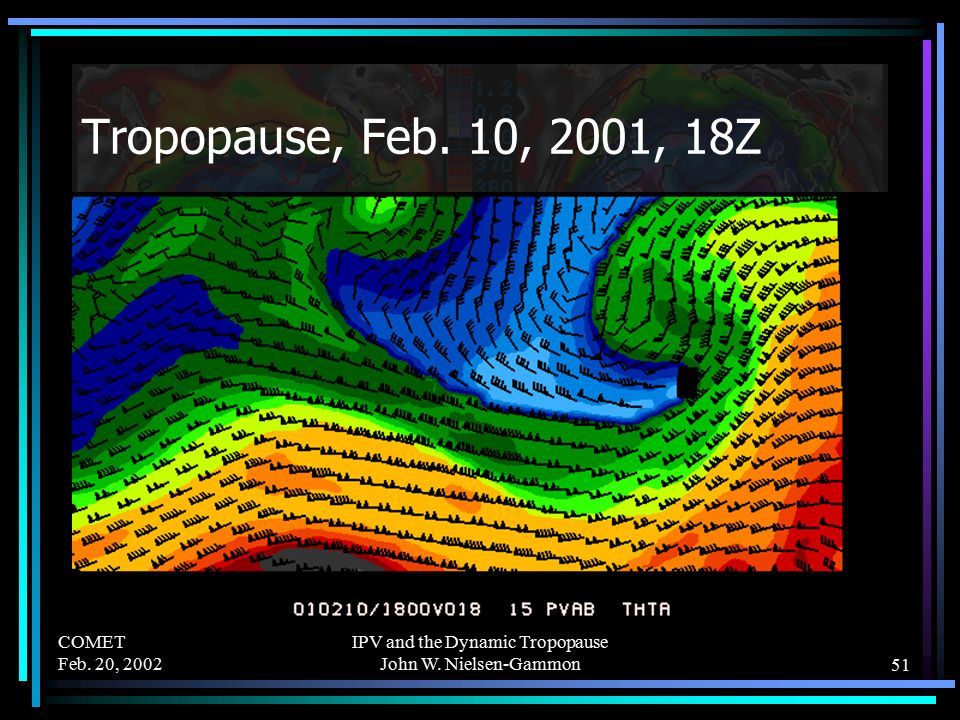 Tropopause, Feb. 10, 2001, 18Z

010210/1800V018 15 PVAB THTA

COMET
Feb. 20, 2002

IPV and the Dynamic Tropopause
John W. Nielsen-Gammon

51